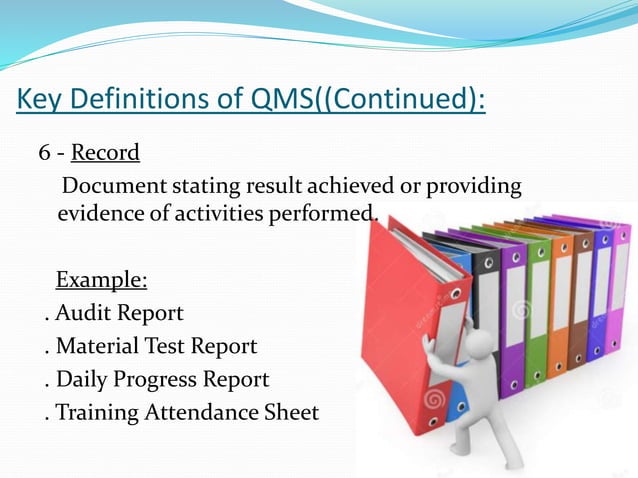 Key Definitions of QMS((Continued):

6 - Record

Document stating result achieved or providing evidence of activities performed.

Example:
. Audit Report
. Material Test Report
. Daily Progress Report
. Training Attendance Sheet